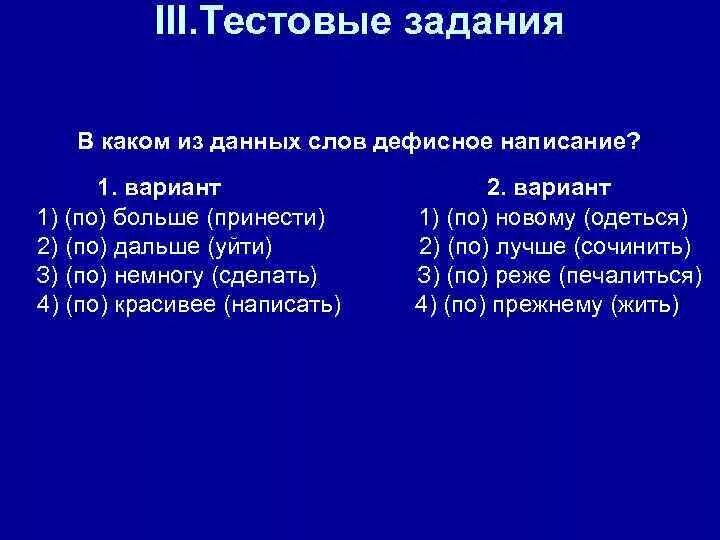 III.Тестовые задания

В каком из данных слов дефисное написание?

1. вариант
1) (по) больше (принести)
2) (по) дальше (уйти)
3) (по) немногу (сделать)
4) (по) красивее (написать)

2. вариант
1) (по) новому (одеться)
2) (по) лучше (сочинить)
3) (по) реже (печалиться)
4) (по) прежнему (жить)